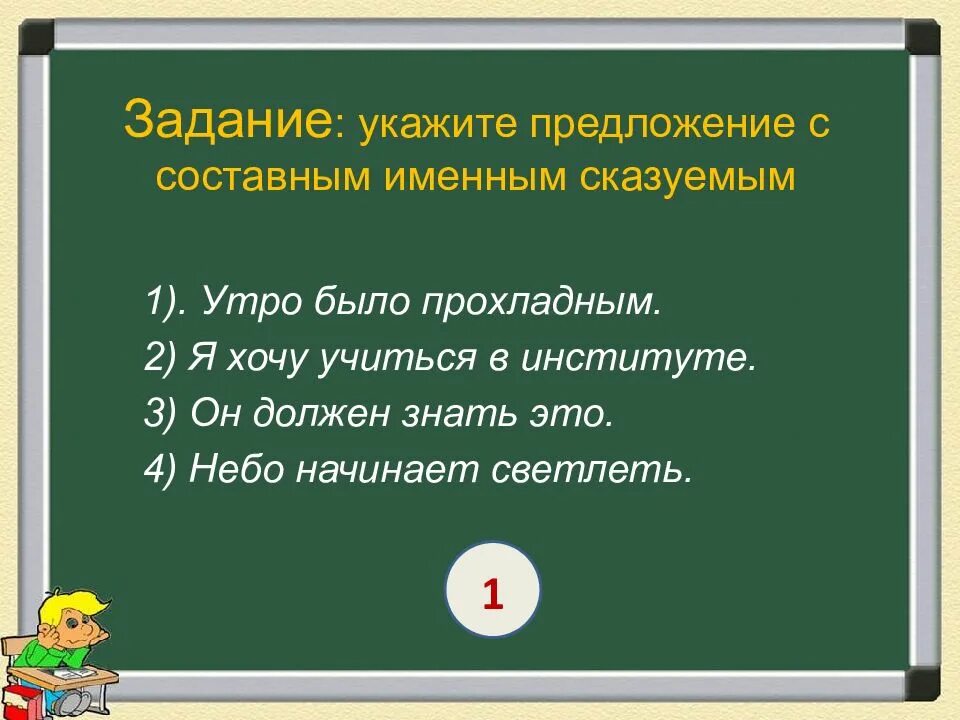 Задание: укажите предложение с составным именным сказуемым

1). Утро было прохладным.
2) Я хочу учиться в институте.
3) Он должен знать это.
4) Небо начинает светлеть.

1